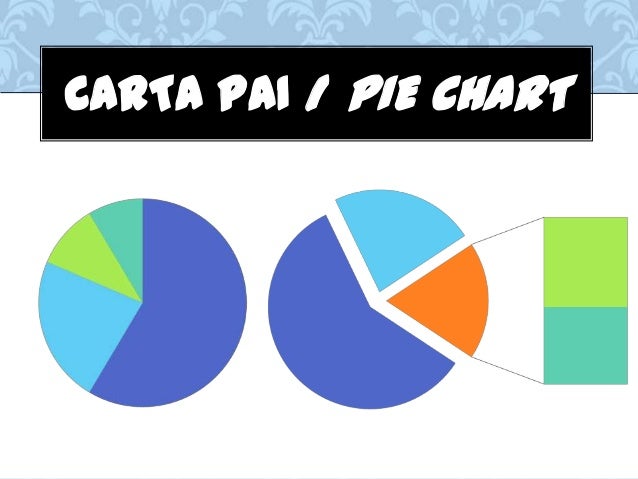 CARTA PAI / PIE CHART